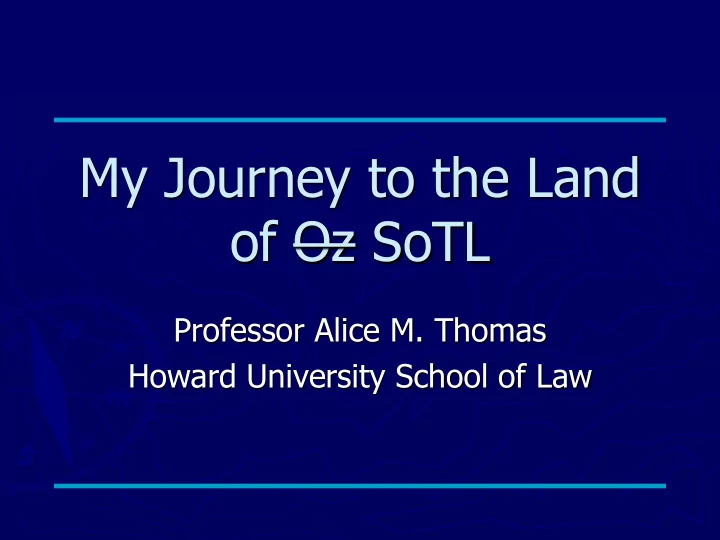 My Journey to the Land of ~~Oz~~ SoTL

Professor Alice M. Thomas
Howard University School of Law